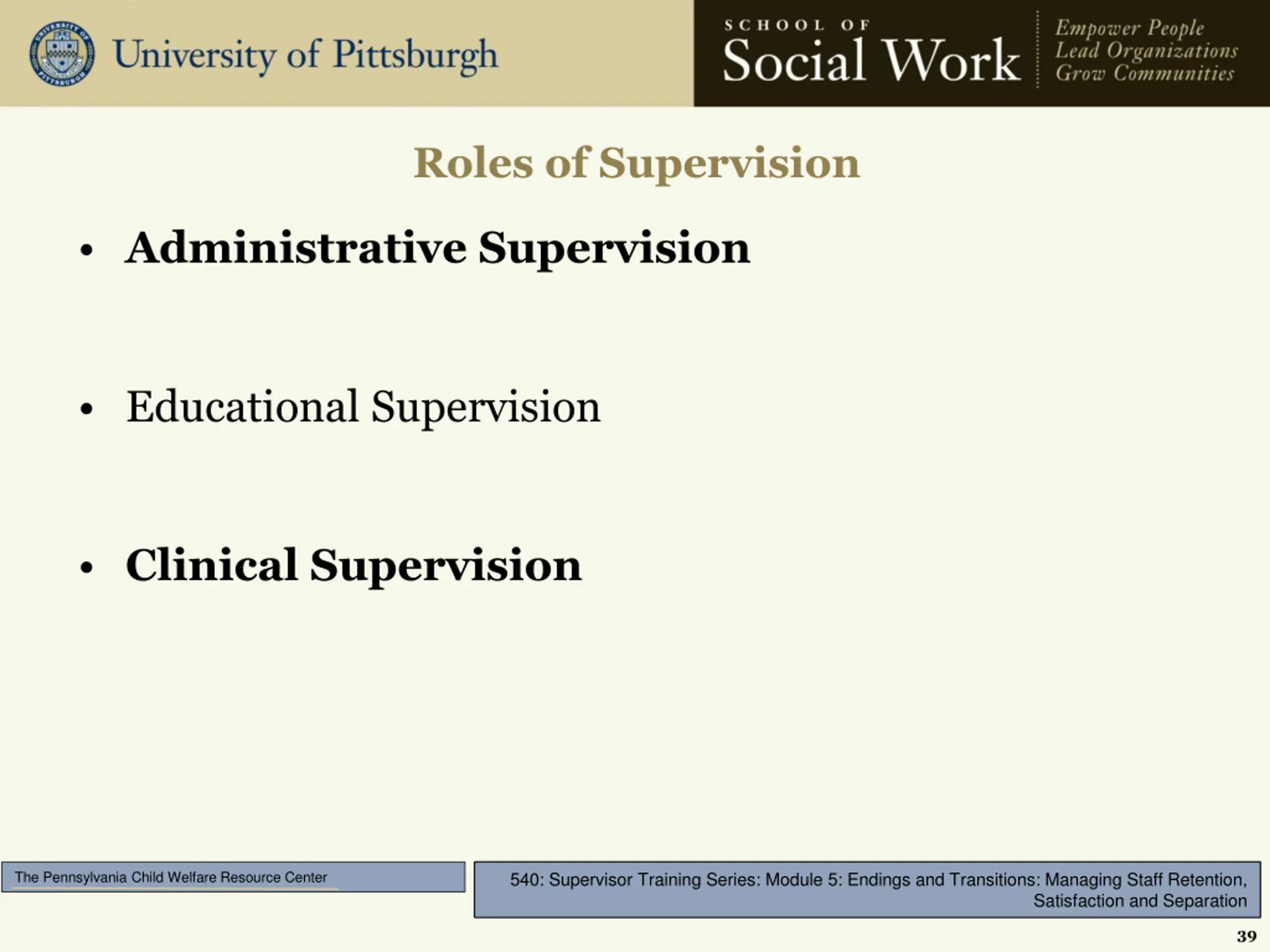 UNIVERSITY OF PITTSBURGH

University of Pittsburgh

SCHOOL OF
Social Work

Empower People
Lead Organizations
Grow Communities

Roles of Supervision

• Administrative Supervision

• Educational Supervision

• Clinical Supervision

The Pennsylvania Child Welfare Resource Center

540: Supervisor Training Series: Module 5: Endings and Transitions: Managing Staff Retention, Satisfaction and Separation

39